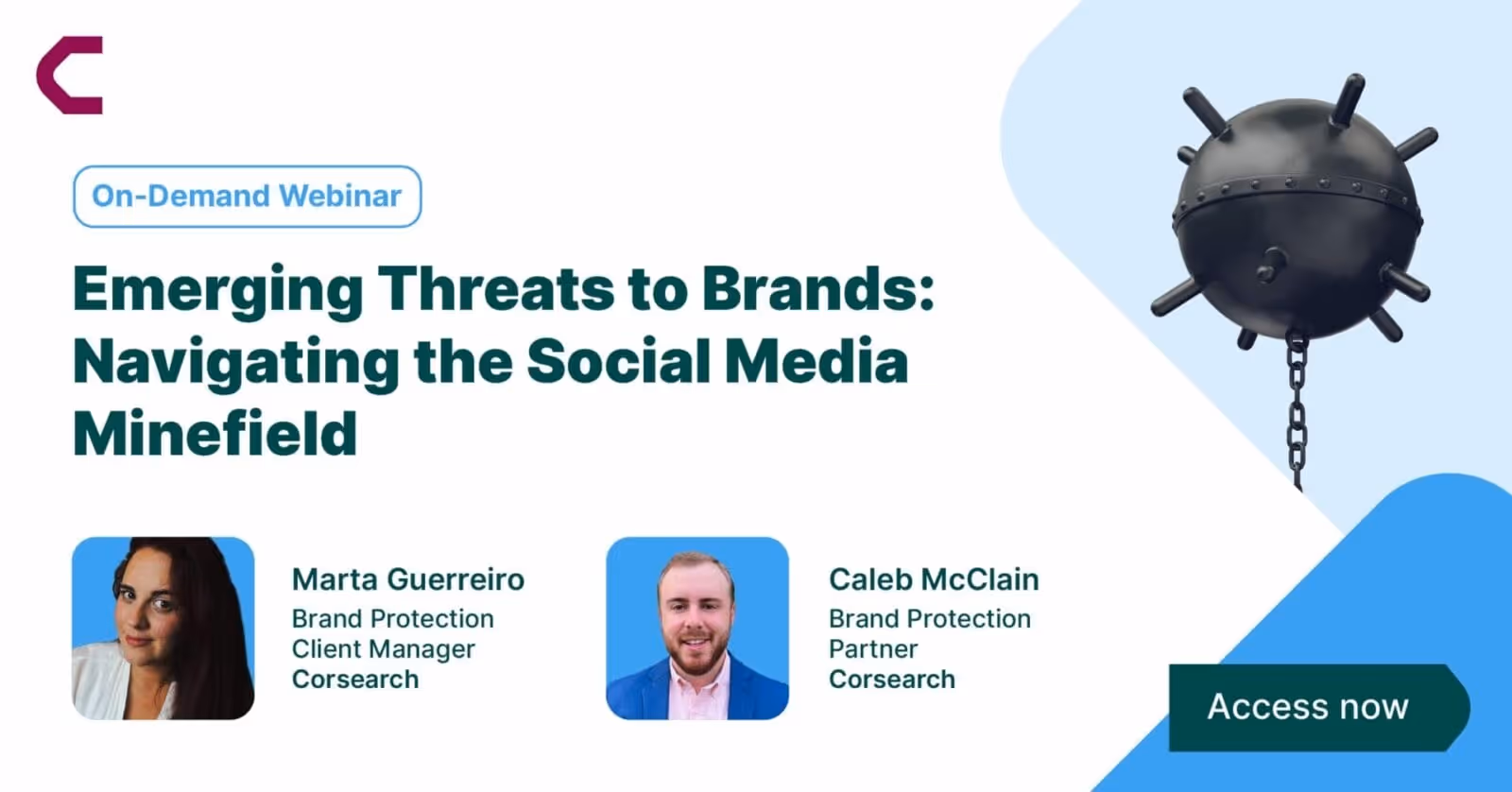 On-Demand Webinar

Emerging Threats to Brands: Navigating the Social Media Minefield

Marta Guerreiro
Brand Protection Client Manager
Corsearch

Caleb McClain
Brand Protection Partner
Corsearch

Access now